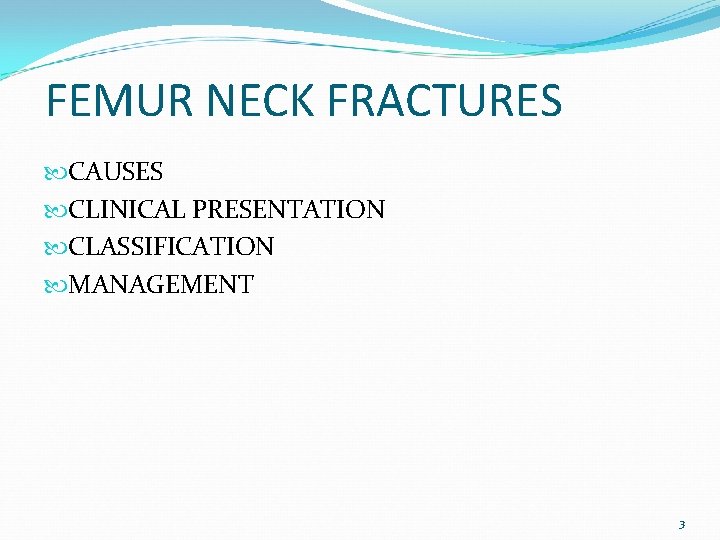 FEMUR NECK FRACTURES

CAUSES
CLINICAL PRESENTATION
CLASSIFICATION
MANAGEMENT

3